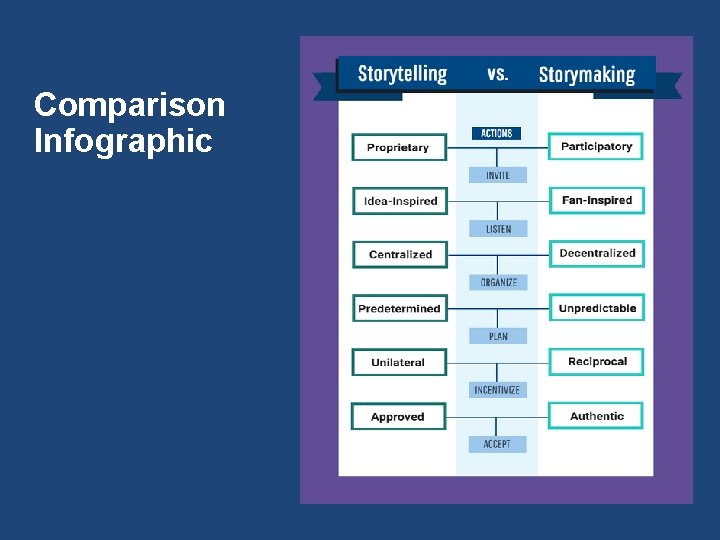 Comparison Infographic

Storytelling vs. Storymaking

ACTIONS

Proprietary
Participatory
INVITE

Idea-Inspired
Fan-Inspired
LISTEN

Centralized
Decentralized
ORGANIZE

Predetermined
Unpredictable
PLAN

Unilateral
Reciprocal
INCENTIVIZE

Approved
Authentic
ACCEPT